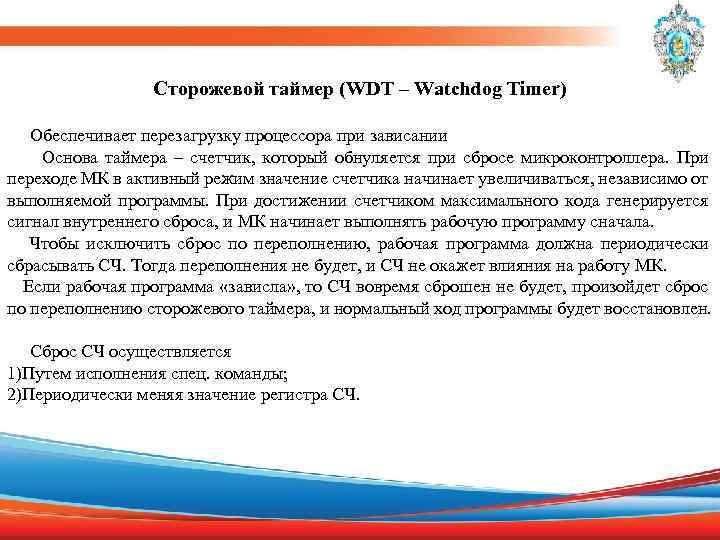 Сторожевой таймер (WDT – Watchdog Timer)

Обеспечивает перезагрузку процессора при зависании

Основа таймера – счетчик, который обнуляется при сбросе микроконтроллера. При переходе МК в активный режим значение счетчика начинает увеличиваться, независимо от выполняемой программы. При достижении счетчиком максимального кода генерируется сигнал внутреннего сброса, и МК начинает выполнять рабочую программу сначала.

Чтобы исключить сброс по переполнению, рабочая программа должна периодически сбрасывать СЧ. Тогда переполнения не будет, и СЧ не окажет влияния на работу МК.

Если рабочая программа «зависла», то СЧ вовремя сброшен не будет, произойдет сброс по переполнению сторожевого таймера, и нормальный ход программы будет восстановлен.

Сброс СЧ осуществляется
1)Путем исполнения спец. команды;
2)Периодически меняя значение регистра СЧ.